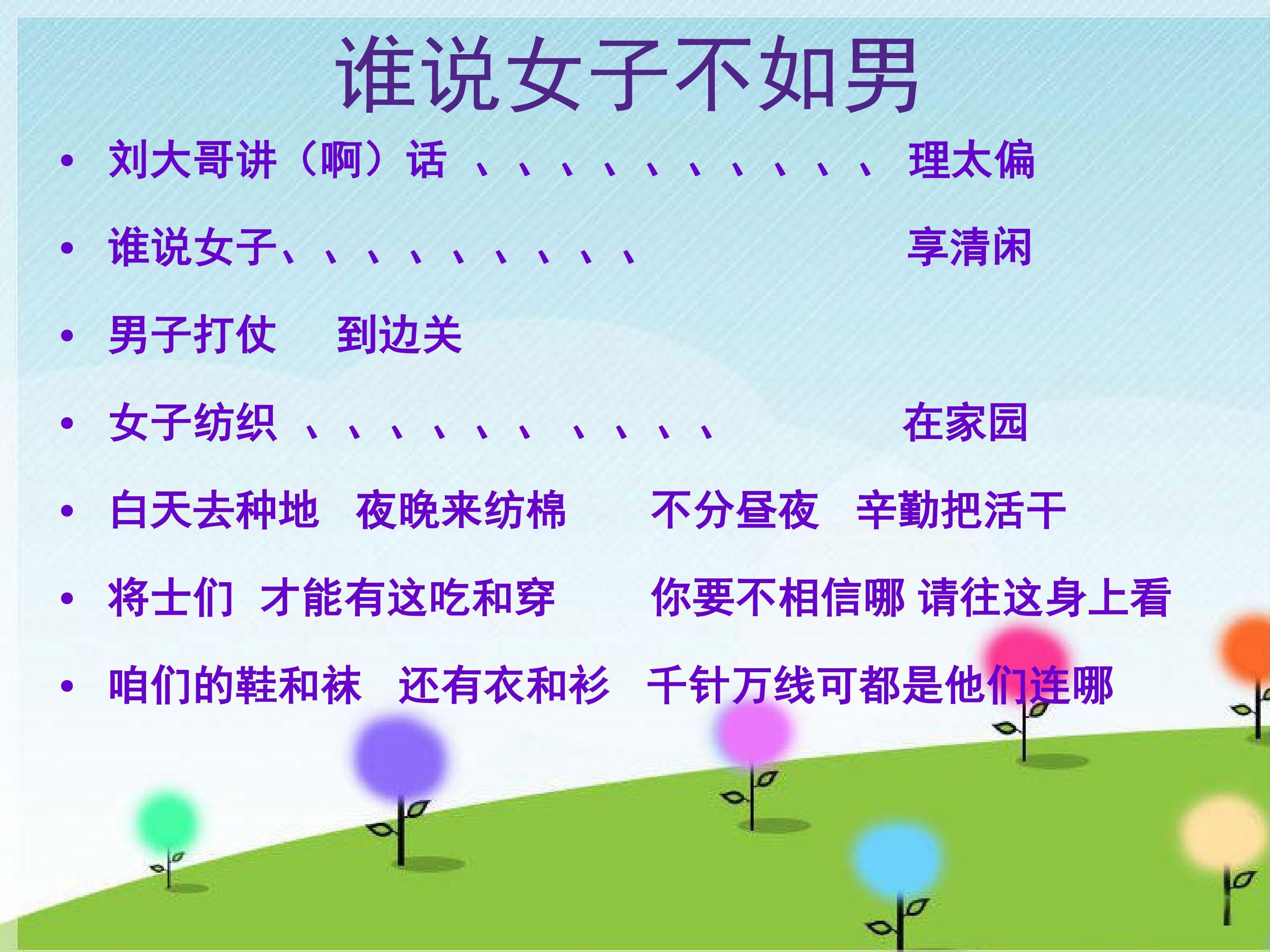 谁说女子不如男

• 刘大哥讲（啊）话、、、、、、、、、、 理太偏

• 谁说女子、、、、、、、、、 享清闲

• 男子打仗 到边关

• 女子纺织、、、、、、、、、、 在家园

• 白天去种地 夜晚来纺棉 不分昼夜 辛勤把活干

• 将士们 才能有这吃和穿 你要不相信哪 请往这身上看

• 咱们的鞋和袜 还有衣和衫 千针万线可都是他们连哪